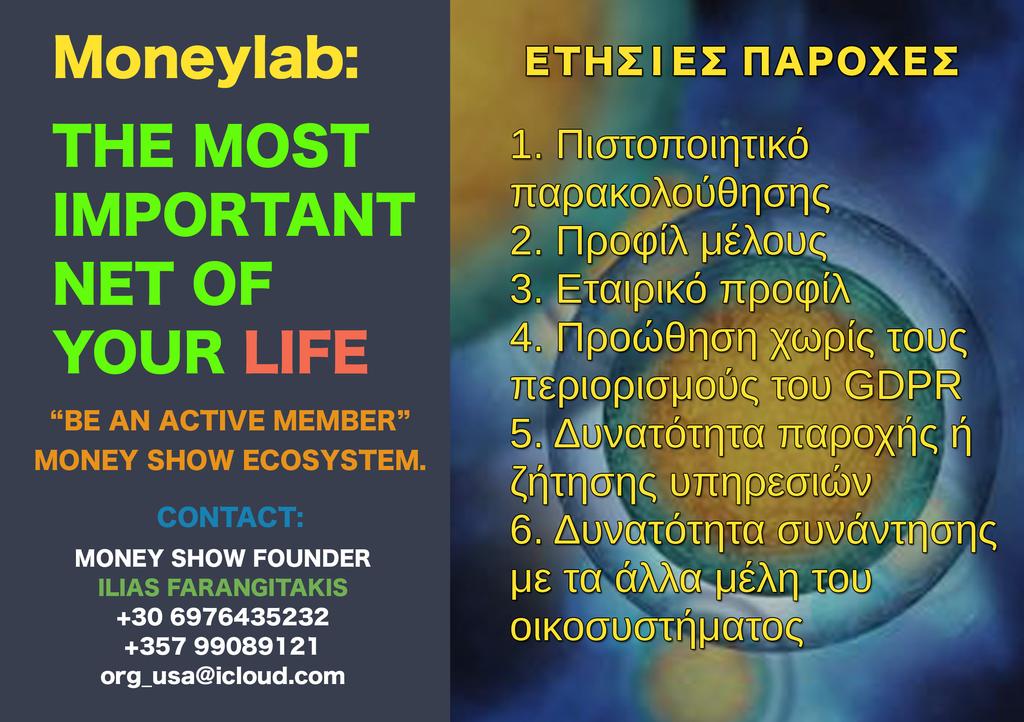 Moneylab:

THE MOST IMPORTANT NET OF YOUR LIFE

“BE AN ACTIVE MEMBER” MONEY SHOW ECOSYSTEM.

CONTACT:

MONEY SHOW FOUNDER
ILIAS FARANGITAKIS
+30 6976435232
+357 99089121
org_usa@icloud.com

ΕΤΗΣΙΕΣ ΠΑΡΟΧΕΣ

1. Πιστοποιητικό παρακολούθησης
2. Προφίλ μέλους
3. Εταιρικό προφίλ
4. Προώθηση χωρίς τους περιορισμούς του GDPR
5. Δυνατότητα παροχής ή ζήτησης υπηρεσιών
6. Δυνατότητα συνάντησης με τα άλλα μέλη του οικοσυστήματος